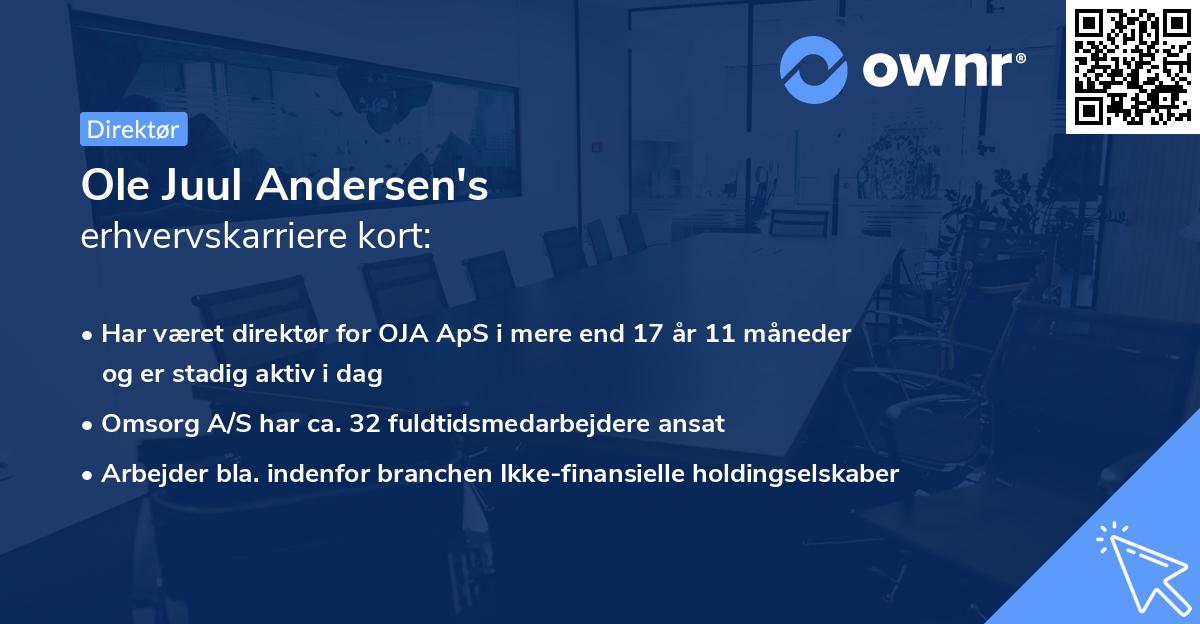 ownr®

Direktør

Ole Juul Andersen's
erhvervskarriere kort:

• Har været direktør for OJA ApS i mere end 17 år 11 måneder og er stadig aktiv i dag
• Omsorg A/S har ca. 32 fuldtidsmedarbejdere ansat
• Arbejder bla. indenfor branchen Ikke-finansielle holdingselskaber